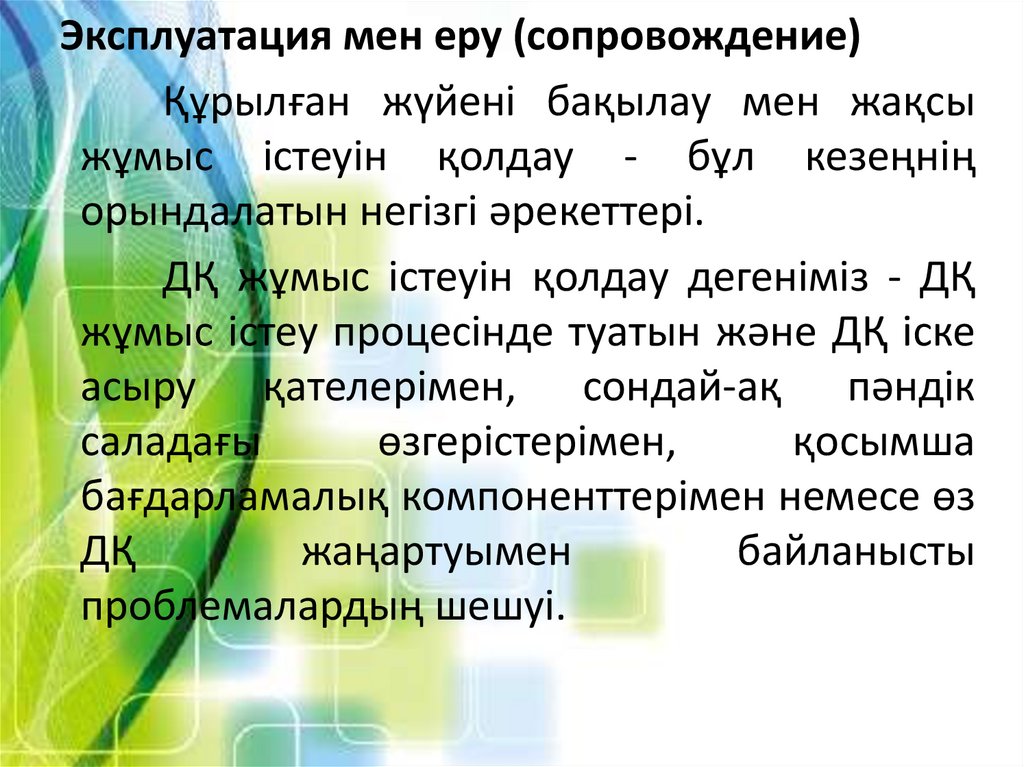 Эксплуатация мен еру (сопровождение)

Құрылған жүйені бақылау мен жақсы жұмыс істеуін қолдау - бұл кезеңнің орындалатын негізгі әрекеттері.

ДҚ жұмыс істеуін қолдау дегеніміз - ДҚ жұмыс істеу процесінде туатын және ДҚ іске асыру қателерімен, сондай-ақ пәндік саладағы өзгерістерімен, қосымша бағдарламалық компоненттерімен немесе өз ДҚ жаңартуымен байланысты проблемалардың шешуі.